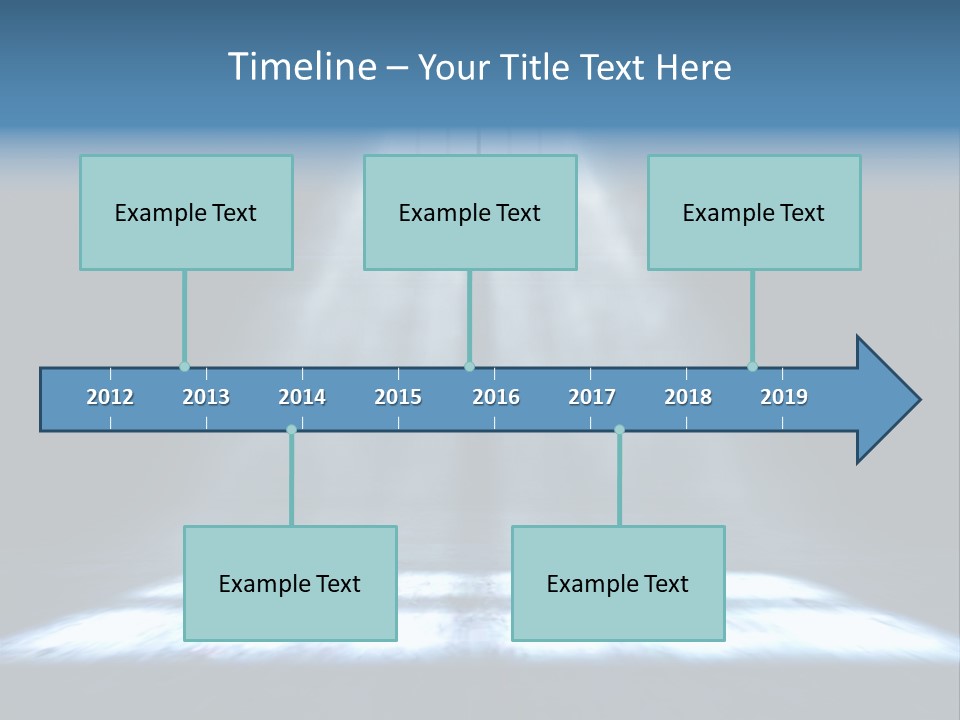 Timeline – Your Title Text Here

Example Text

Example Text

Example Text

2012 2013 2014 2015 2016 2017 2018 2019

Example Text

Example Text